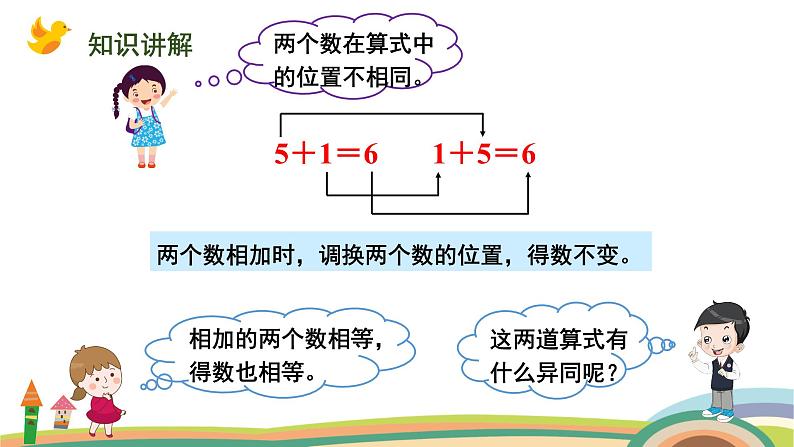 知识讲解

两个数在算式中的位置不相同。

$5+1=6$ $1+5=6$

两个数相加时，调换两个数的位置，得数不变。

相加的两个数相等，得数也相等。

这两道算式有什么异同呢？